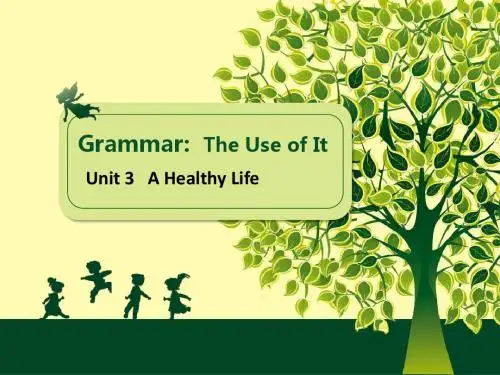 Grammar: The Use of It

Unit 3 A Healthy Life